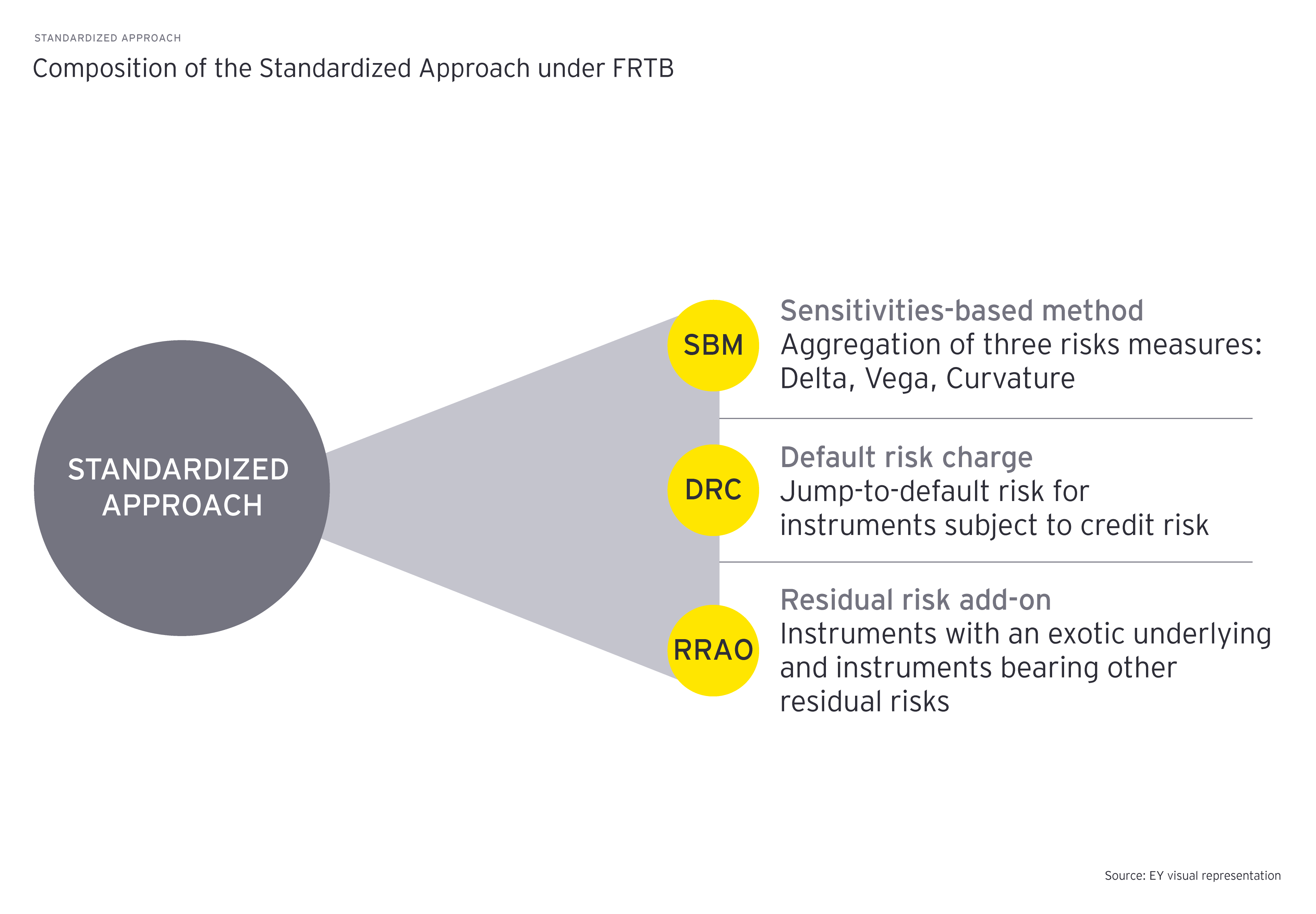 STANDARDIZED APPROACH

Composition of the Standardized Approach under FRTB

STANDARDIZED APPROACH

SBM

Sensitivities-based method
Aggregation of three risks measures: Delta, Vega, Curvature

DRC

Default risk charge
Jump-to-default risk for instruments subject to credit risk

RRAO

Residual risk add-on
Instruments with an exotic underlying and instruments bearing other residual risks

Source: EY visual representation